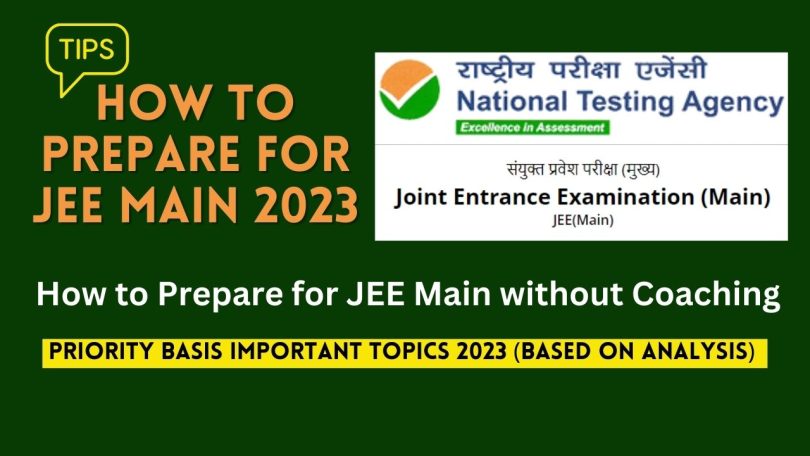 TIPS

HOW TO PREPARE FOR JEE MAIN 2023

राष्ट्रीय परीक्षा एजेंसी
National Testing Agency
Excellence in Assessment

संयुक्त प्रवेश परीक्षा (मुख्य)
Joint Entrance Examination (Main)
JEE(Main)

How to Prepare for JEE Main without Coaching

PRIORITY BASIS IMPORTANT TOPICS 2023 (BASED ON ANALYSIS)